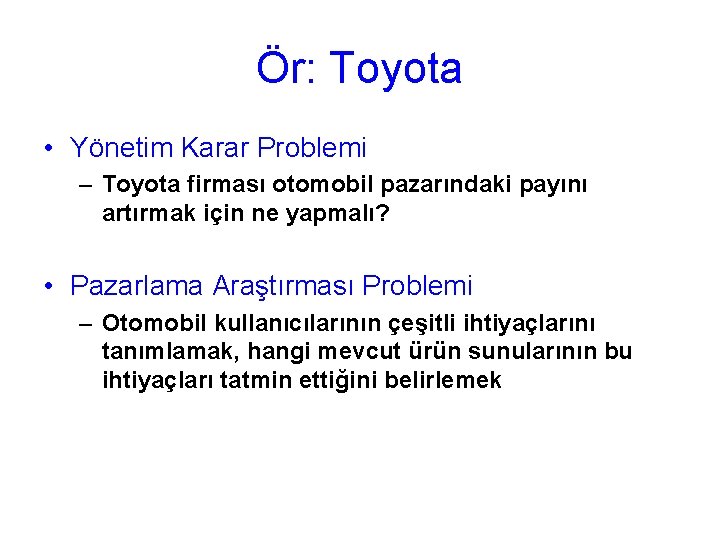 Ör: Toyota

• Yönetim Karar Problemi
– Toyota firması otomobil pazarındaki payını artırmak için ne yapmalı?

• Pazarlama Araştırması Problemi
– Otomobil kullanıcılarının çeşitli ihtiyaçlarını tanımlamak, hangi mevcut ürün sunularının bu ihtiyaçları tatmin ettiğini belirlemek